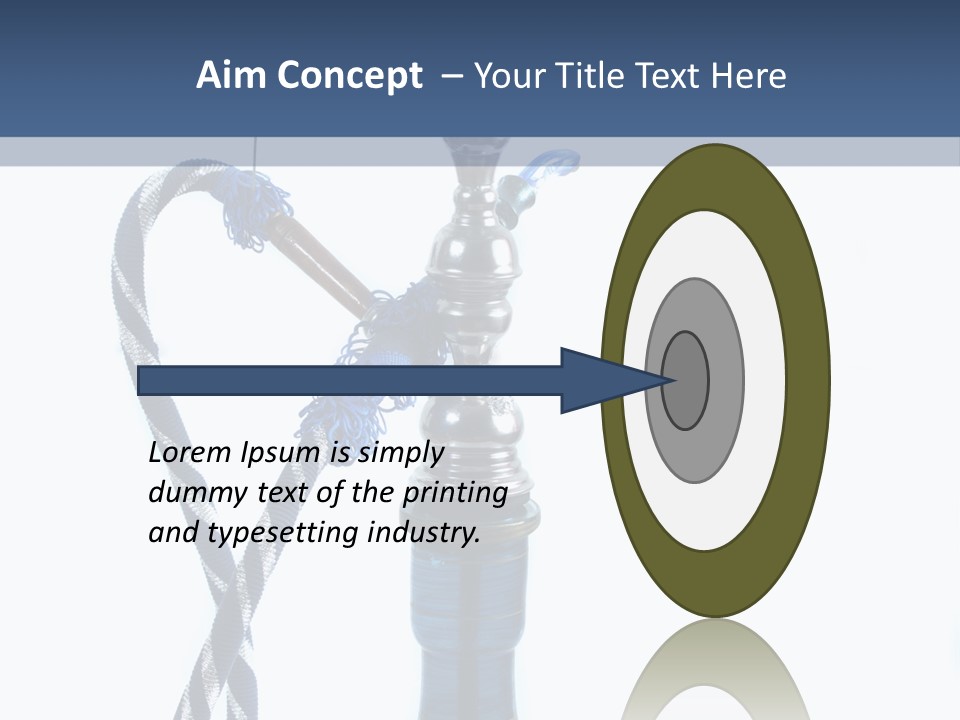 Aim Concept – Your Title Text Here

Lorem Ipsum is simply dummy text of the printing and typesetting industry.